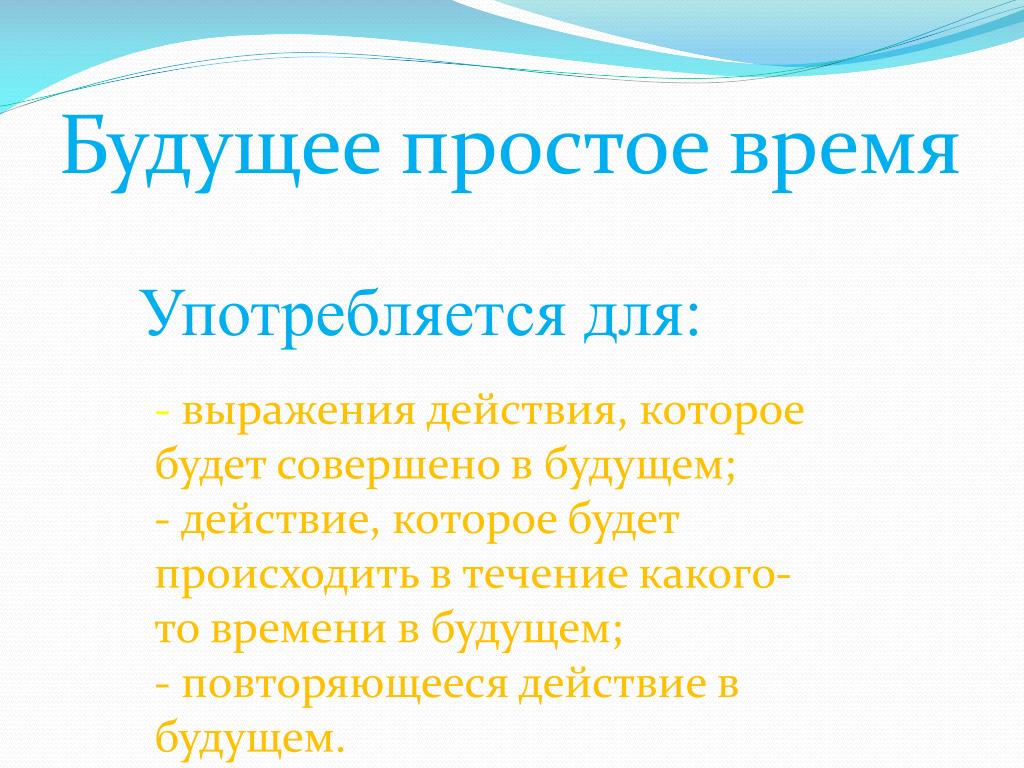 Будущее простое время

Употребляется для:

- выражения действия, которое будет совершено в будущем;
- действие, которое будет происходить в течение какого-то времени в будущем;
- повторяющееся действие в будущем.